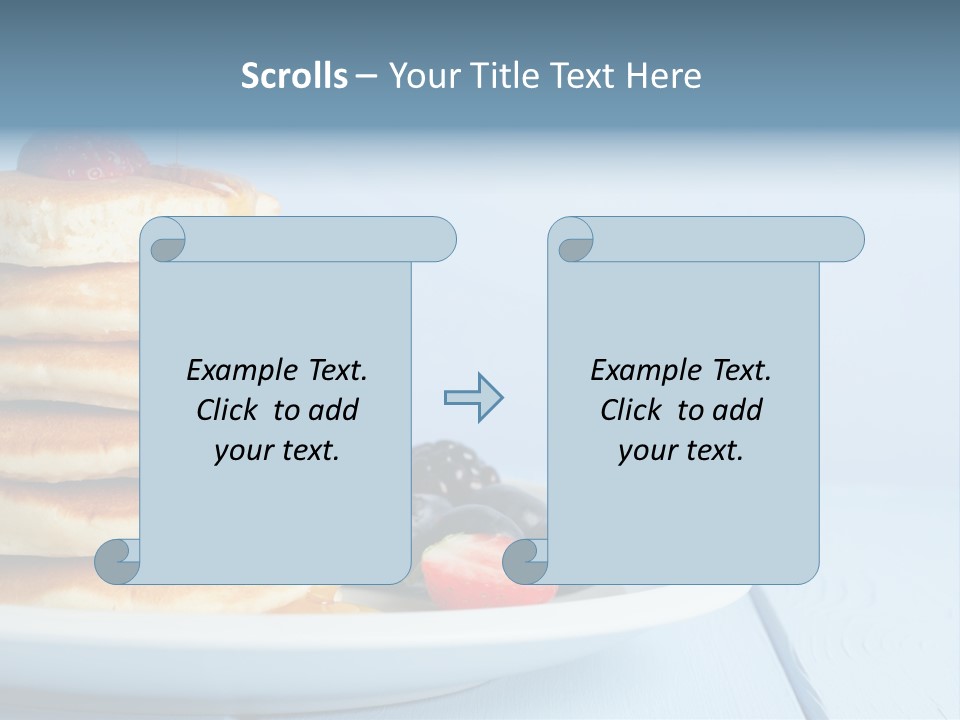 Scrolls – Your Title Text Here

Example Text. Click to add your text.

Example Text. Click to add your text.